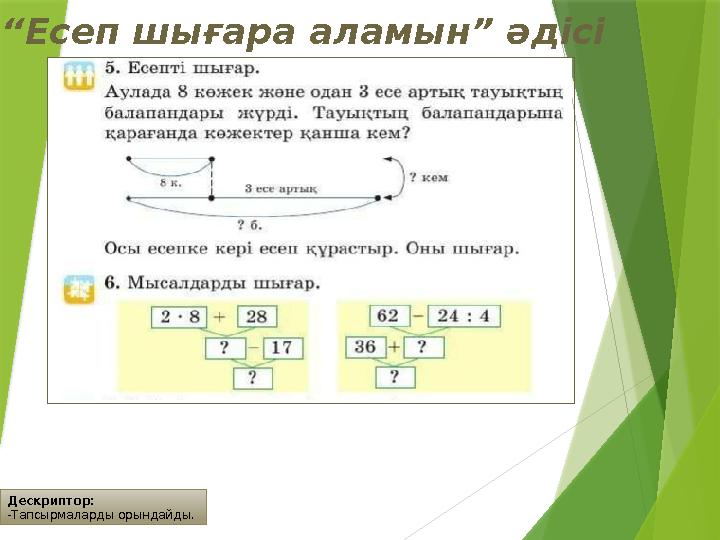 “Есеп шығара аламын” әдісі

5. Есепті шығар.
Аулада 8 көжек және одан 3 есе артық тауықтың балапандары жүрді. Тауықтың балапандарына қарағанда көжектер қанша кем?

8 к.
3 есе артық
? кем
? б.

Осы есепке кері есеп құрастыр. Оны шығар.

6. Мысалдарды шығар.

$2 \cdot 8$ + 28
? − 17
?

62 − $24 : 4$
36 + ?
?

Дескриптор:
-Тапсырмаларды орындайды.